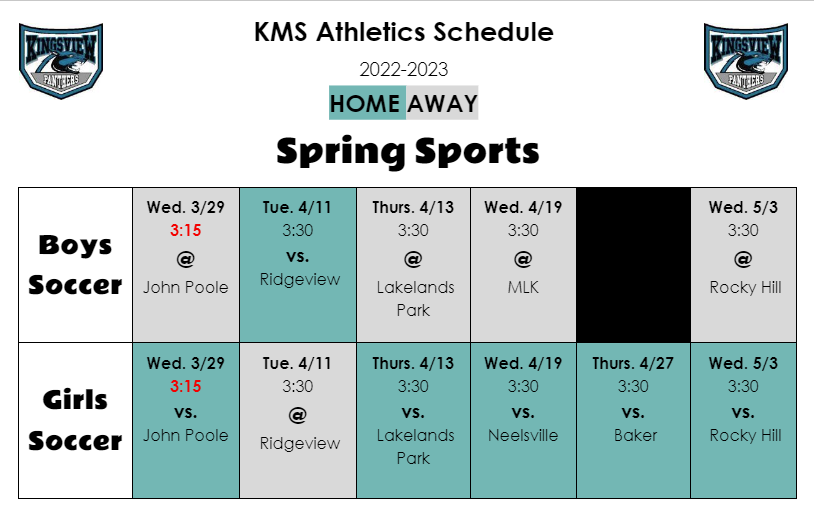 KINGSVIEW PANTHERS

KMS Athletics Schedule

2022-2023

HOME AWAY

KINGSVIEW PANTHERS

Spring Sports

| | | | | | | |
|---|---|---|---|---|---|---|
| Boys Soccer | Wed. 3/29 3:15 @ John Poole | Tue. 4/11 3:30 vs. Ridgeview | Thurs. 4/13 3:30 @ Lakelands Park | Wed. 4/19 3:30 @ MLK | | Wed. 5/3 3:30 @ Rocky Hill |
| Girls Soccer | Wed. 3/29 3:15 vs. John Poole | Tue. 4/11 3:30 @ Ridgeview | Thurs. 4/13 3:30 vs. Lakelands Park | Wed. 4/19 3:30 vs. Neelsville | Thurs. 4/27 3:30 vs. Baker | Wed. 5/3 3:30 vs. Rocky Hill |